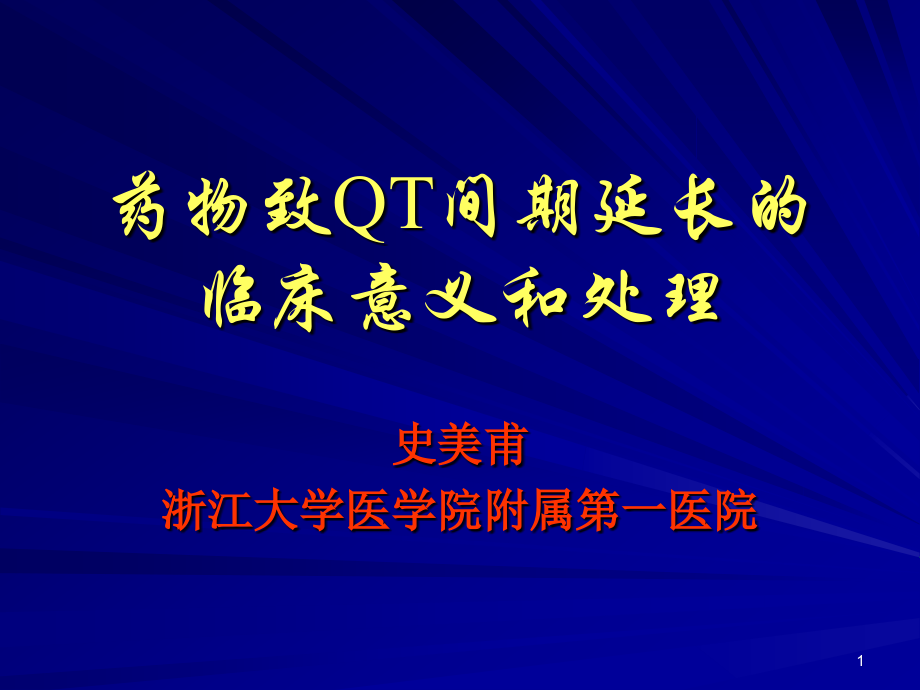 药物致QT间期延长的临床意义和处理

史美甫
浙江大学医学院附属第一医院

1